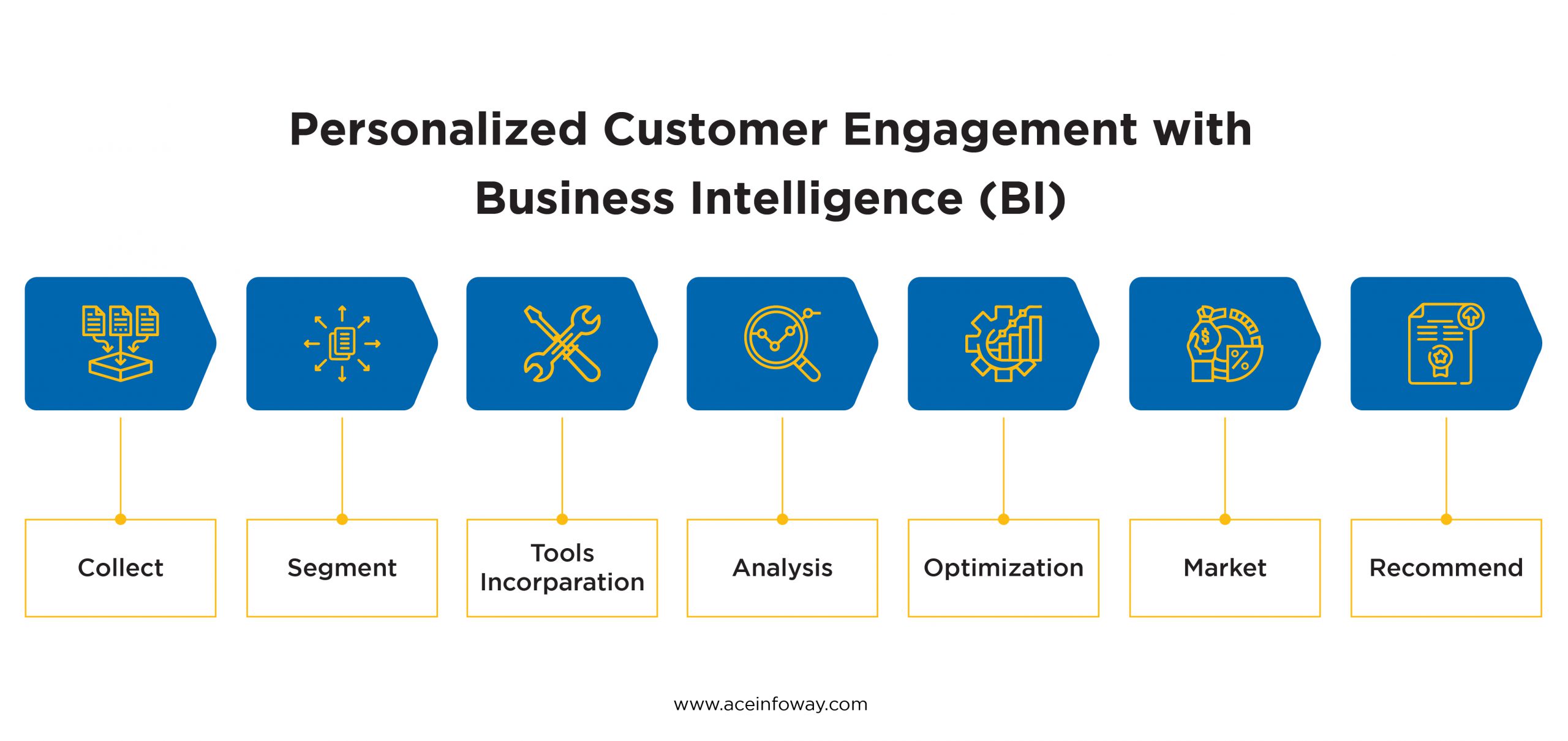 Personalized Customer Engagement with Business Intelligence (BI)

Collect

Segment

Tools Incorparation

Analysis

Optimization

Market

Recommend

www.aceinfoway.com